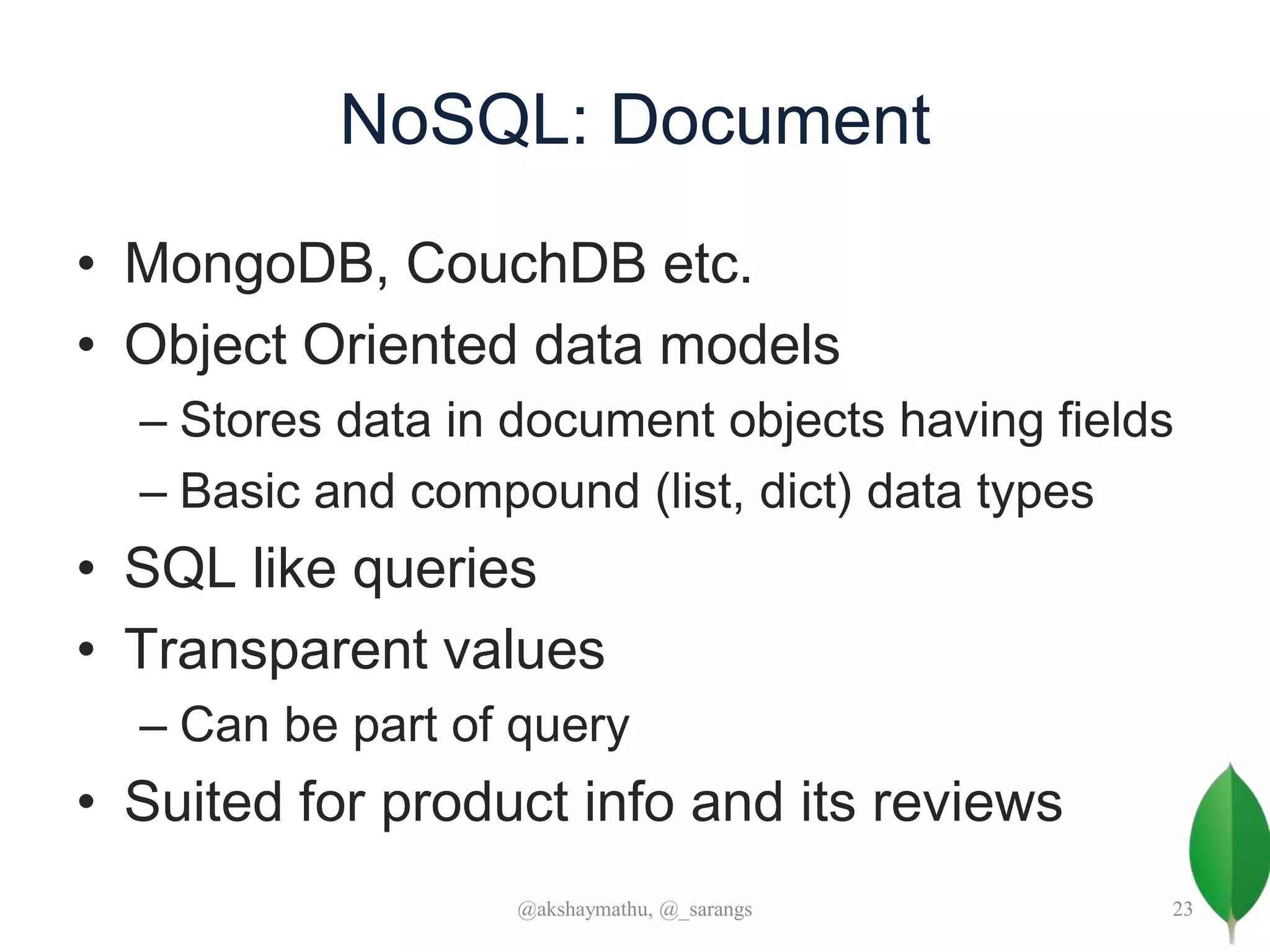 NoSQL: Document

• MongoDB, CouchDB etc.
• Object Oriented data models
– Stores data in document objects having fields
– Basic and compound (list, dict) data types
• SQL like queries
• Transparent values
– Can be part of query
• Suited for product info and its reviews

@akshaymathu, @_sarangs

23